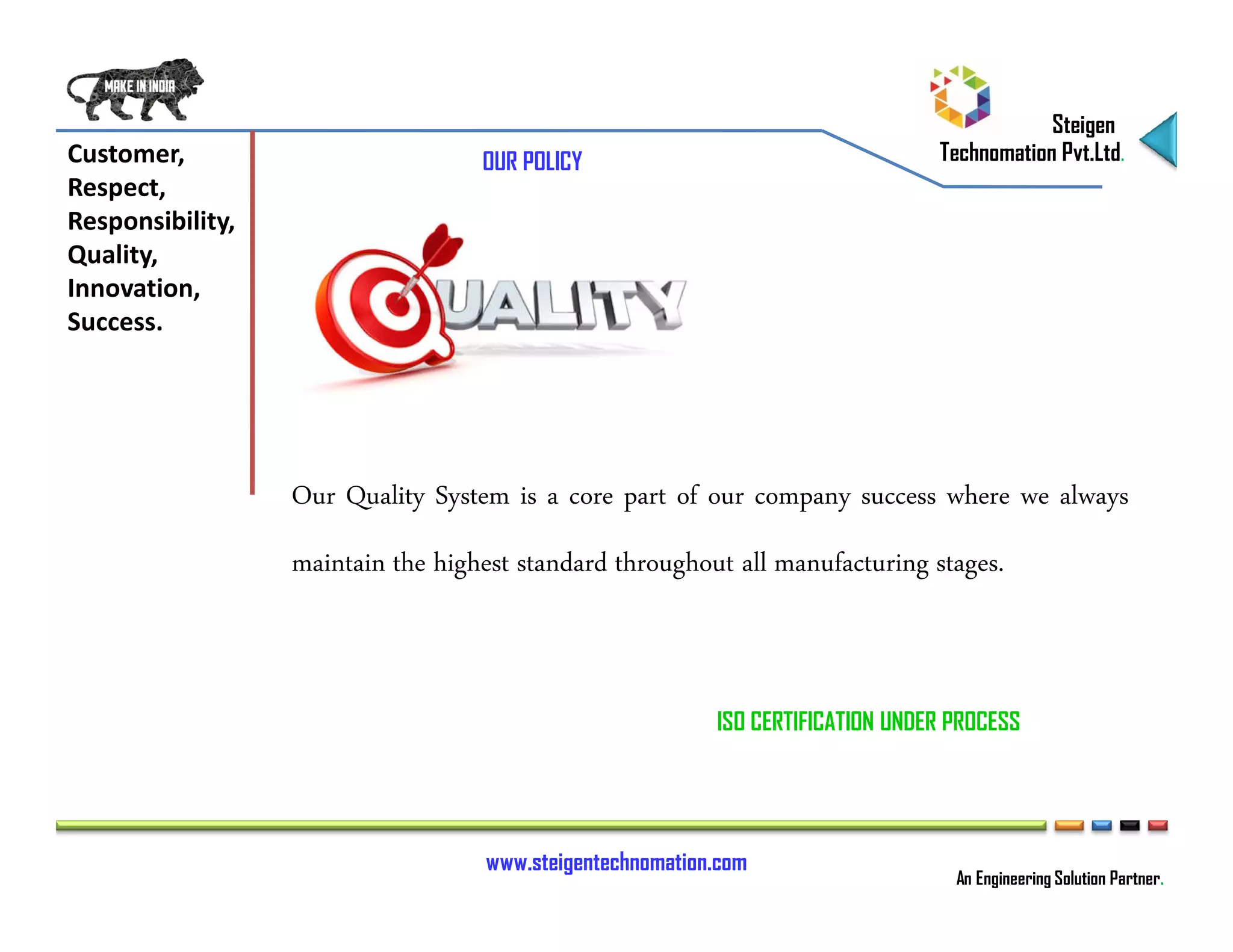 MAKE IN INDIA

Steigen Technomation Pvt.Ltd.

Customer,
Respect,
Responsibility,
Quality,
Innovation,
Success.

OUR POLICY

QUALITY

Our Quality System is a core part of our company success where we always maintain the highest standard throughout all manufacturing stages.

ISO CERTIFICATION UNDER PROCESS

www.steigentechnomation.com

An Engineering Solution Partner.